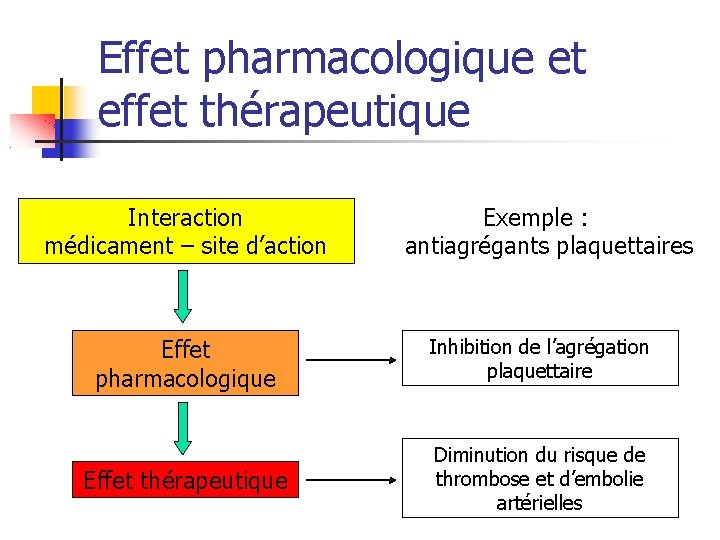 Effet pharmacologique et effet thérapeutique

Interaction médicament – site d’action

Exemple : antiagrégants plaquettaires

Effet pharmacologique

Inhibition de l’agrégation plaquettaire

Effet thérapeutique

Diminution du risque de thrombose et d’embolie artérielles